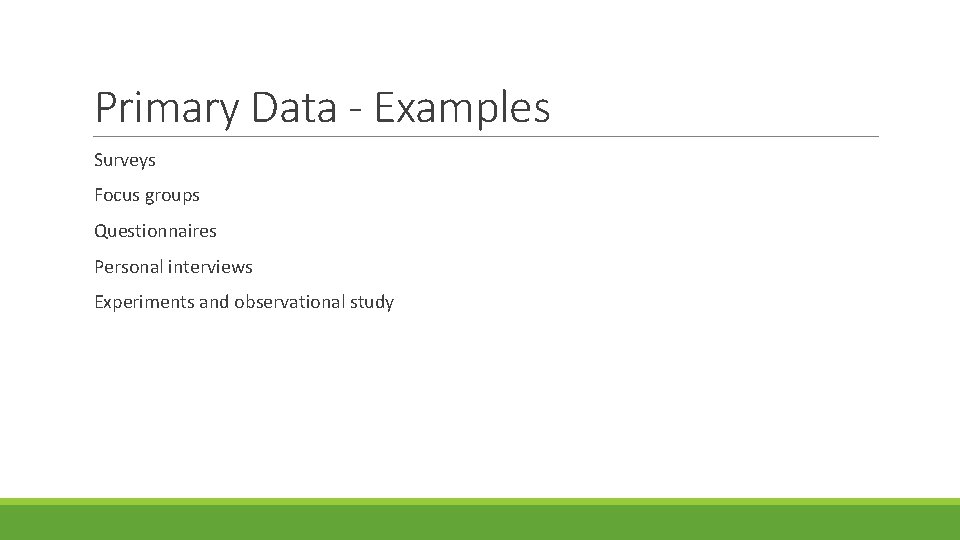 Primary Data - Examples

Surveys

Focus groups

Questionnaires

Personal interviews

Experiments and observational study